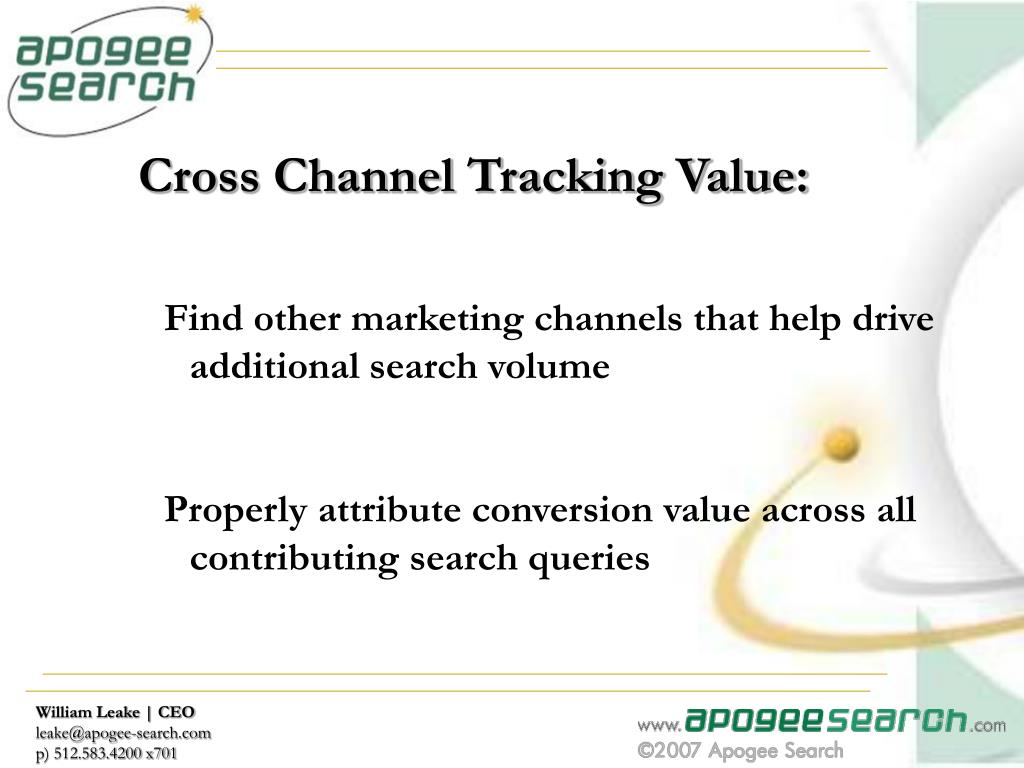 apogee search

Cross Channel Tracking Value:

Find other marketing channels that help drive additional search volume

Properly attribute conversion value across all contributing search queries

William Leake | CEO
leake@apogee-search.com
p) 512.583.4200 x701

www.apogeesearch.com
©2007 Apogee Search